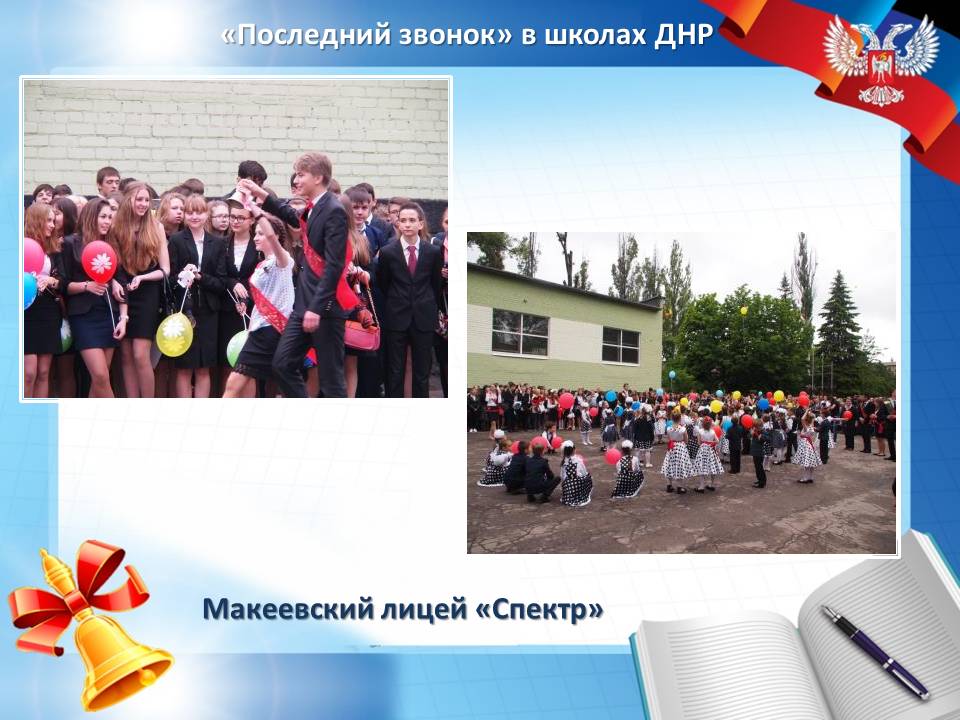 «Последний звонок» в школах ДНР

Макеевский лицей «Спектр»